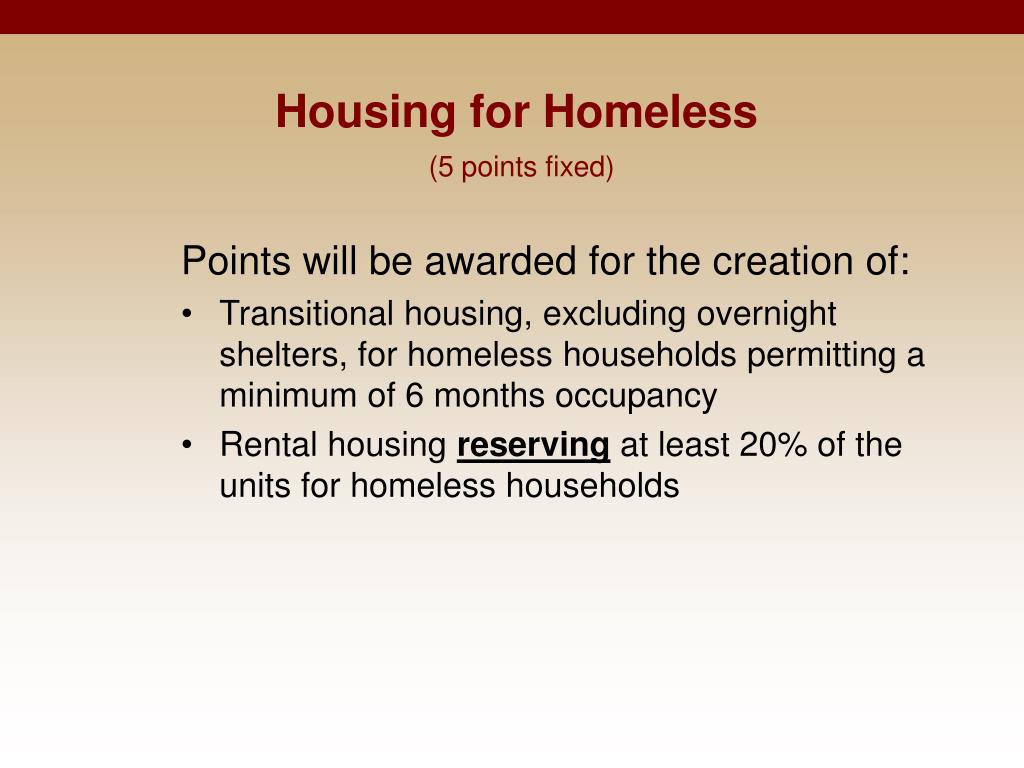 Housing for Homeless

(5 points fixed)

Points will be awarded for the creation of:

• Transitional housing, excluding overnight shelters, for homeless households permitting a minimum of 6 months occupancy
• Rental housing reserving at least 20% of the units for homeless households